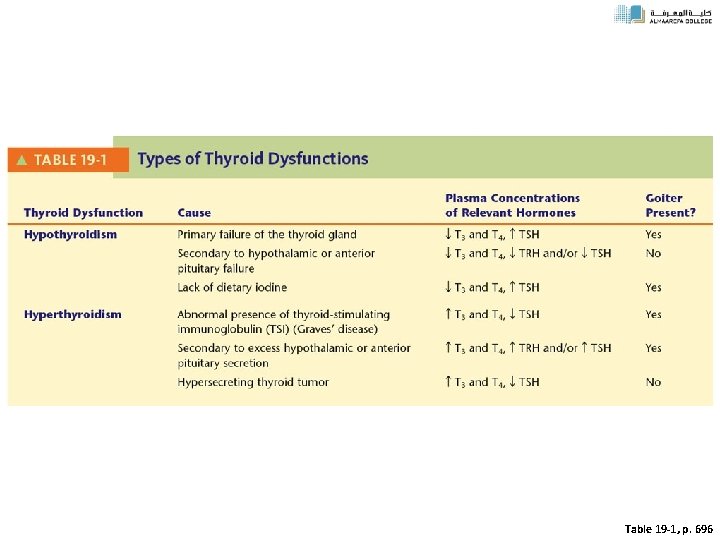 كلية المعرفة
ALMAAREFA COLLEGE

▲ TABLE 19-1 Types of Thyroid Dysfunctions

| Thyroid Dysfunction | Cause | Plasma Concentrations of Relevant Hormones | Goiter Present? |
|---|---|---|---|
| Hypothyroidism | Primary failure of the thyroid gland | $\downarrow T_3$ and $T_4$, $\uparrow$ TSH | Yes |
| | Secondary to hypothalamic or anterior pituitary failure | $\downarrow T_3$ and $T_4$, $\downarrow$ TRH and/or $\downarrow$ TSH | No |
| | Lack of dietary iodine | $\downarrow T_3$ and $T_4$, $\uparrow$ TSH | Yes |
| Hyperthyroidism | Abnormal presence of thyroid-stimulating immunoglobulin (TSI) (Graves' disease) | $\uparrow T_3$ and $T_4$, $\downarrow$ TSH | Yes |
| | Secondary to excess hypothalamic or anterior pituitary secretion | $\uparrow T_3$ and $T_4$, $\uparrow$ TRH and/or $\uparrow$ TSH | Yes |
| | Hypersecreting thyroid tumor | $\uparrow T_3$ and $T_4$, $\downarrow$ TSH | No |

Table 19-1, p. 696